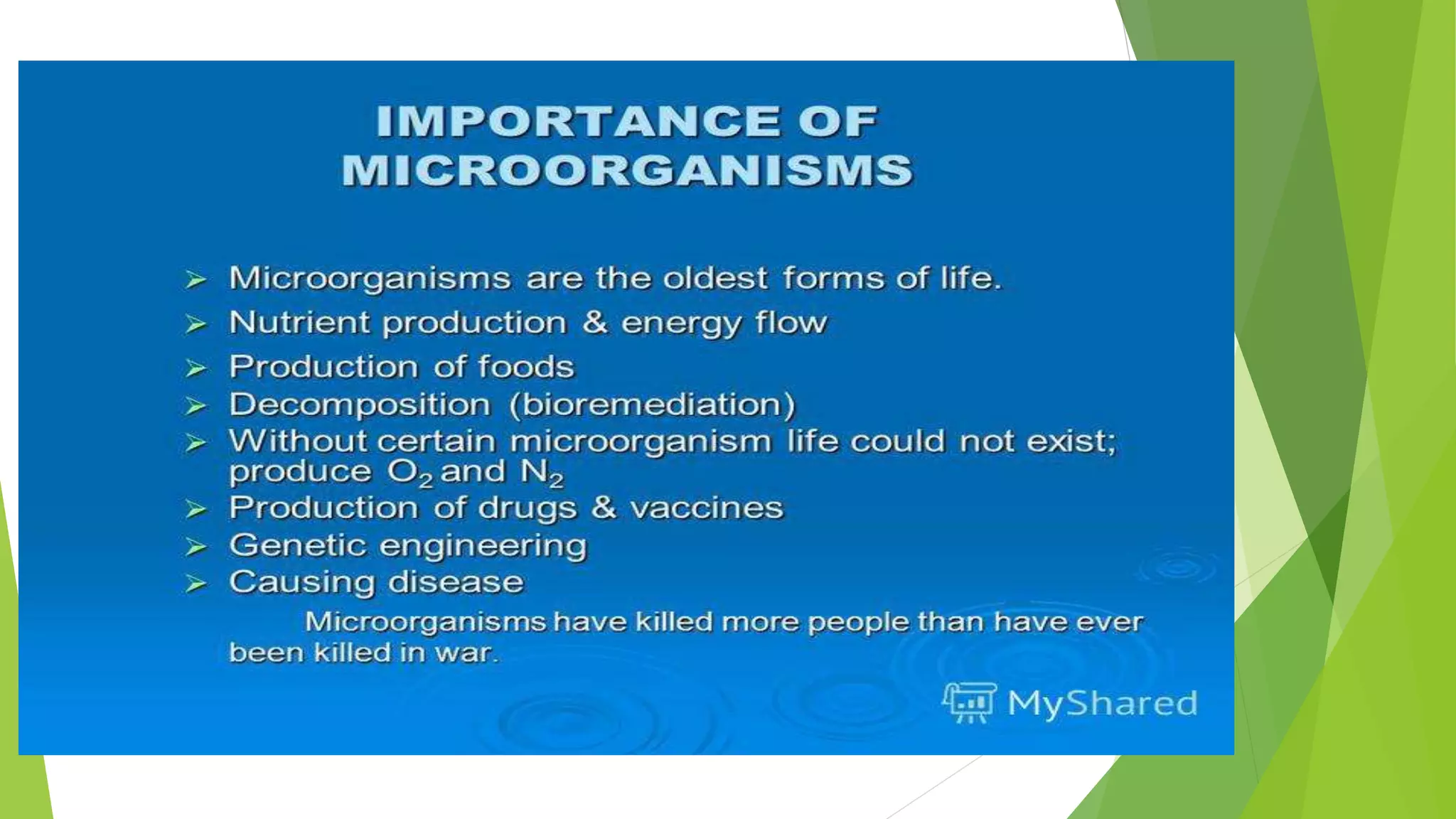 IMPORTANCE OF MICROORGANISMS

➢ Microorganisms are the oldest forms of life.
➢ Nutrient production & energy flow
➢ Production of foods
➢ Decomposition (bioremediation)
➢ Without certain microorganism life could not exist; produce $O_2$ and $N_2$
➢ Production of drugs & vaccines
➢ Genetic engineering
➢ Causing disease

Microorganisms have killed more people than have ever been killed in war.

MyShared